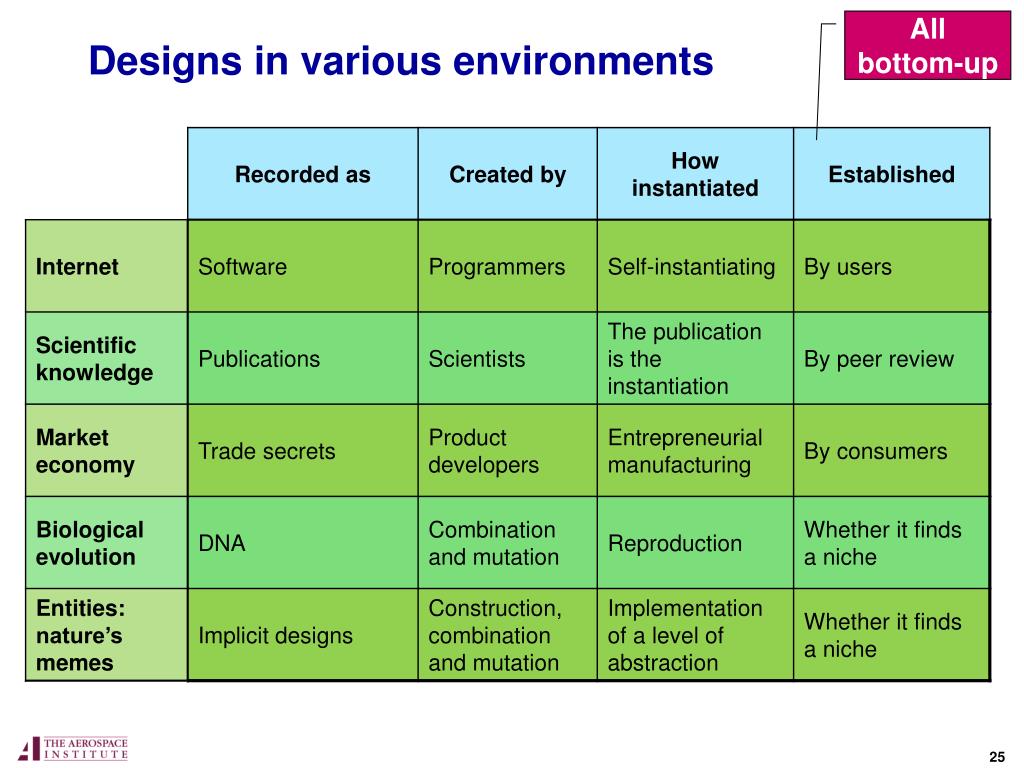 Designs in various environments

All bottom-up

| | Recorded as | Created by | How instantiated | Established |
|---|---|---|---|---|
| Internet | Software | Programmers | Self-instantiating | By users |
| Scientific knowledge | Publications | Scientists | The publication is the instantiation | By peer review |
| Market economy | Trade secrets | Product developers | Entrepreneurial manufacturing | By consumers |
| Biological evolution | DNA | Combination and mutation | Reproduction | Whether it finds a niche |
| Entities: nature's memes | Implicit designs | Construction, combination and mutation | Implementation of a level of abstraction | Whether it finds a niche |

THE AEROSPACE INSTITUTE

25